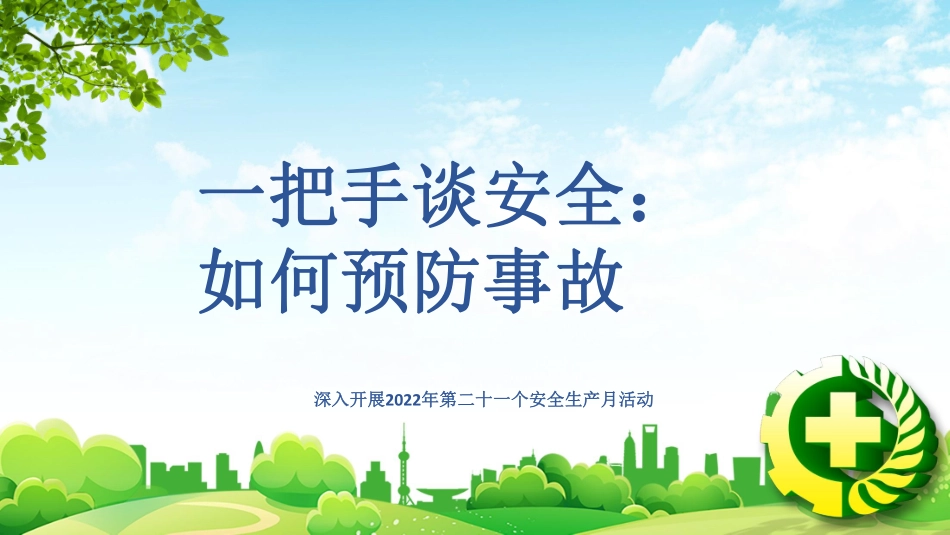 一把手谈安全：
如何预防事故

深入开展2022年第二十一个安全生产月活动